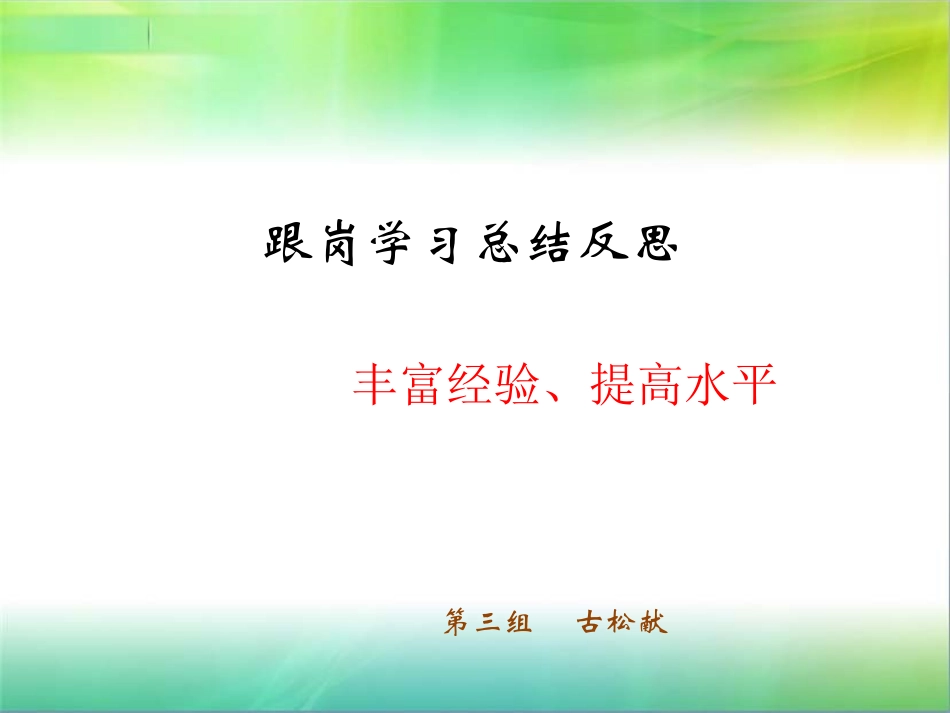 跟岗学习总结反思

丰富经验、提高水平

第三组　古松献